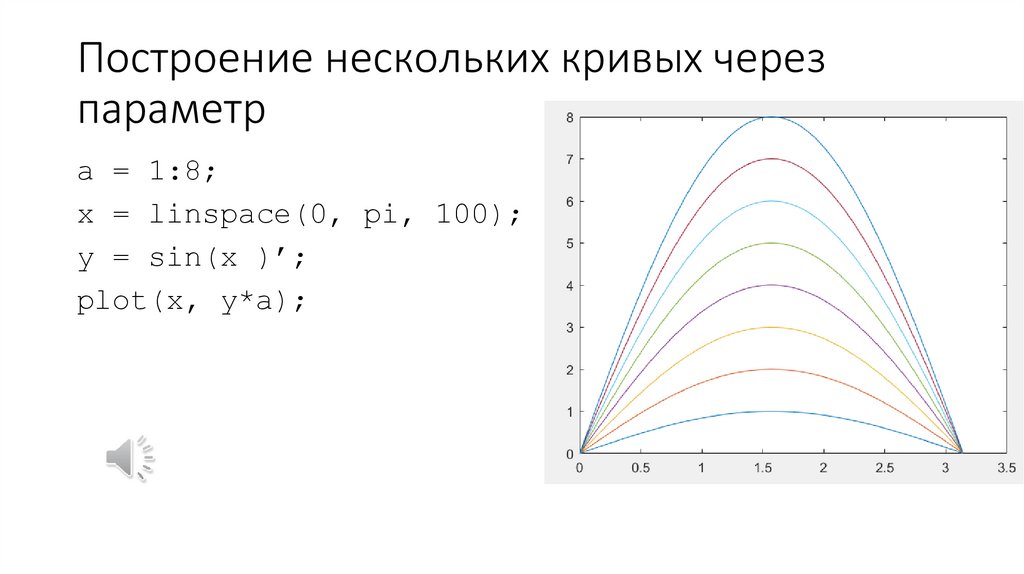 Построение нескольких кривых через параметр

a = 1:8;
x = linspace(0, pi, 100);
y = sin(x )’;
plot(x, y*a);

8
7
6
5
4
3
2
1
0
0 0.5 1 1.5 2 2.5 3 3.5